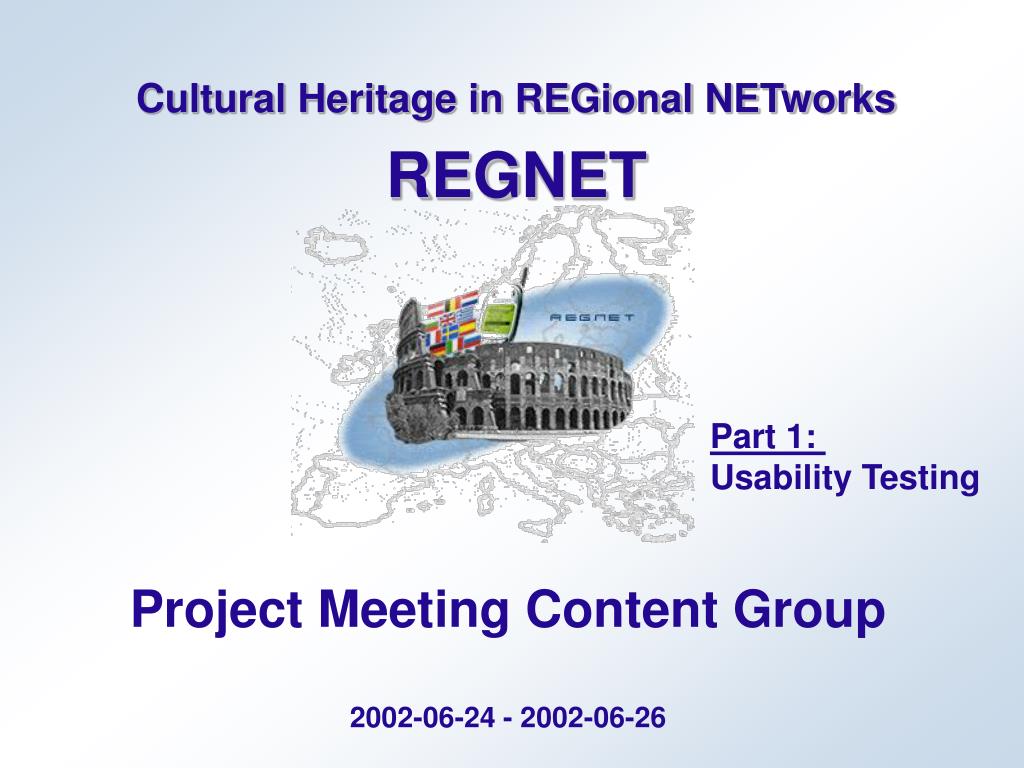 Cultural Heritage in REGional NETworks

REGNET

REGNET

Part 1:
Usability Testing

Project Meeting Content Group

2002-06-24 - 2002-06-26